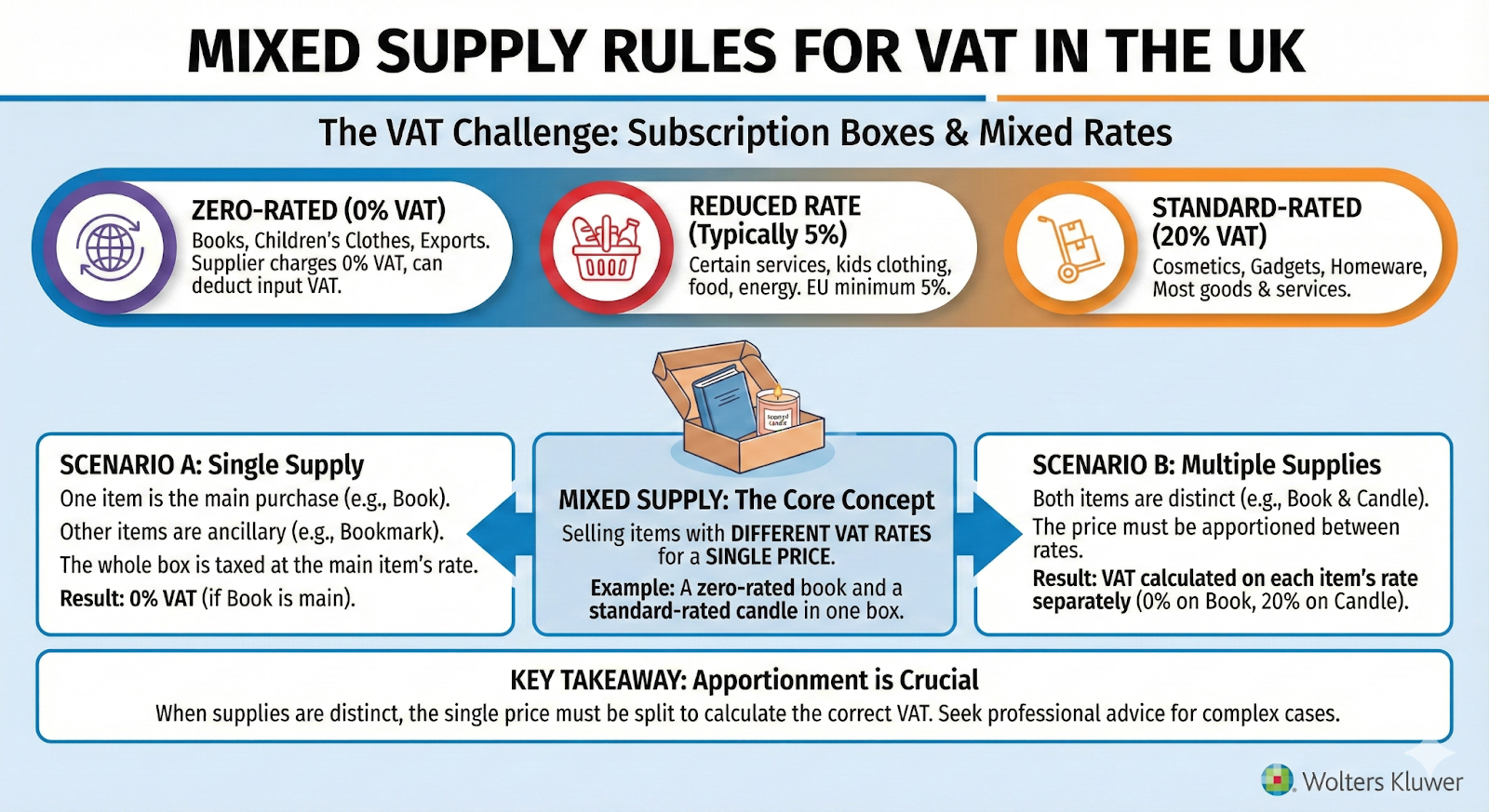 MIXED SUPPLY RULES FOR VAT IN THE UK

The VAT Challenge: Subscription Boxes & Mixed Rates

ZERO-RATED (0% VAT)
Books, Children's Clothes, Exports. Supplier charges 0% VAT, can deduct input VAT.

REDUCED RATE (Typically 5%)
Certain services, kids clothing, food, energy. EU minimum 5%.

STANDARD-RATED (20% VAT)
Cosmetics, Gadgets, Homeware, Most goods & services.

Scented Candle

SCENARIO A: Single Supply
One item is the main purchase (e.g., Book).
Other items are ancillary (e.g., Bookmark).
The whole box is taxed at the main item's rate.
Result: 0% VAT (if Book is main).

MIXED SUPPLY: The Core Concept
Selling items with DIFFERENT VAT RATES for a SINGLE PRICE.
Example: A zero-rated book and a standard-rated candle in one box.

SCENARIO B: Multiple Supplies
Both items are distinct (e.g., Book & Candle).
The price must be apportioned between rates.
Result: VAT calculated on each item's rate separately (0% on Book, 20% on Candle).

KEY TAKEAWAY: Apportionment is Crucial
When supplies are distinct, the single price must be split to calculate the correct VAT. Seek professional advice for complex cases.

Wolters Kluwer